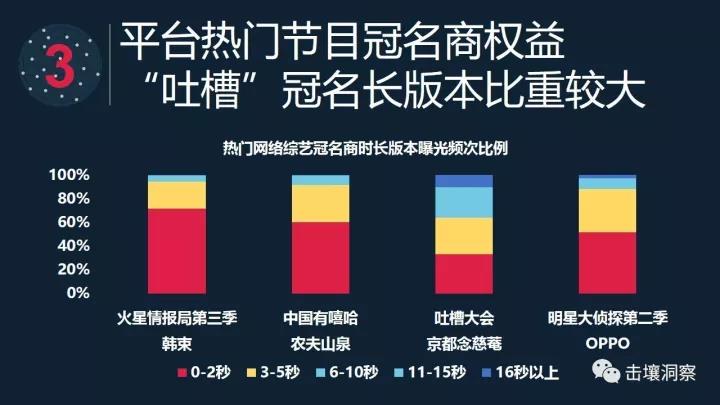 3

平台热门节目冠名商权益
“吐槽”冠名长版本比重较大

热门网络综艺冠名商时长版本曝光频次比例

100%
80%
60%
40%
20%
0%

火星情报局第三季
韩束

中国有嘻哈
农夫山泉

吐槽大会
京都念慈菴

明星大侦探第二季
OPPO

0-2秒 3-5秒 6-10秒 11-15秒 16秒以上

击壤洞察